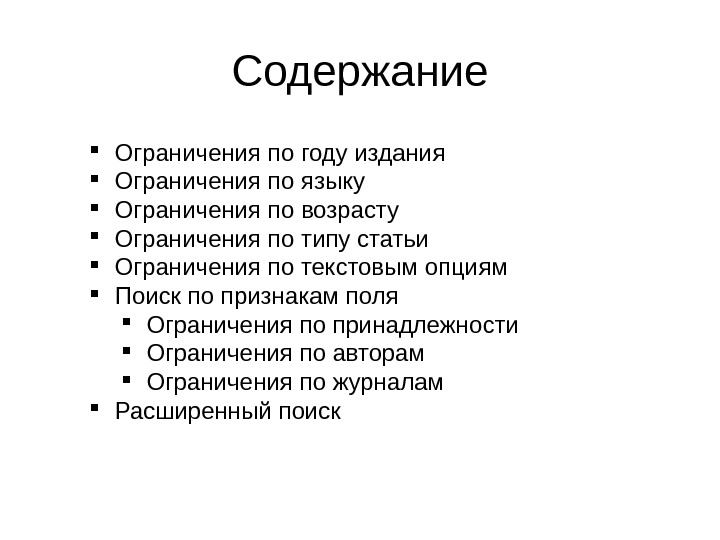 Содержание

- Ограничения по году издания
- Ограничения по языку
- Ограничения по возрасту
- Ограничения по типу статьи
- Ограничения по текстовым опциям
- Поиск по признакам поля
  - Ограничения по принадлежности
  - Ограничения по авторам
  - Ограничения по журналам
- Расширенный поиск